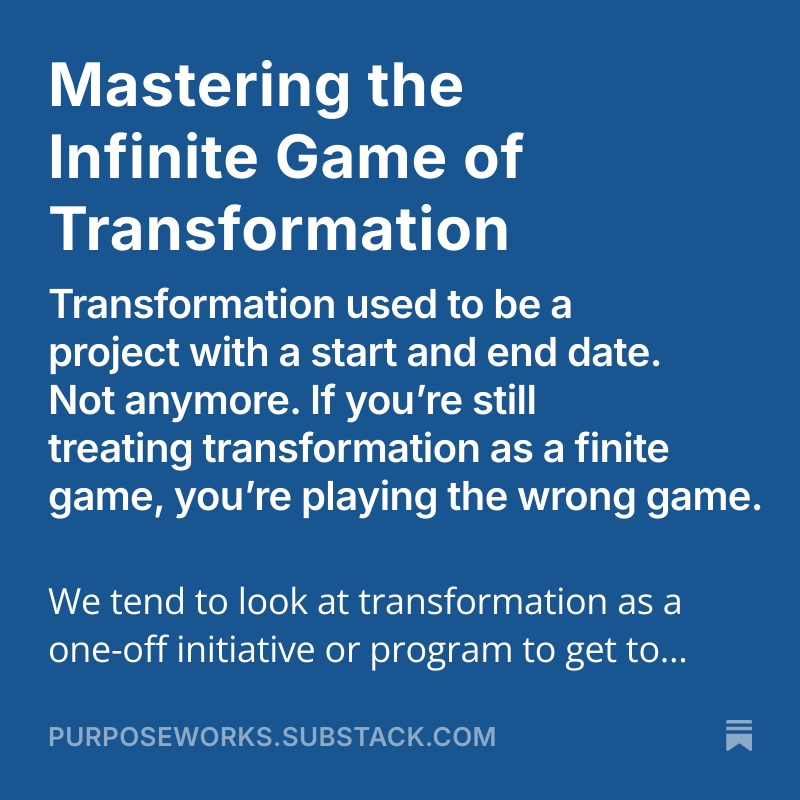 Mastering the Infinite Game of Transformation

Transformation used to be a project with a start and end date. Not anymore. If you’re still treating transformation as a finite game, you’re playing the wrong game.

We tend to look at transformation as a one-off initiative or program to get to...

PURPOSEWORKS.SUBSTACK.COM